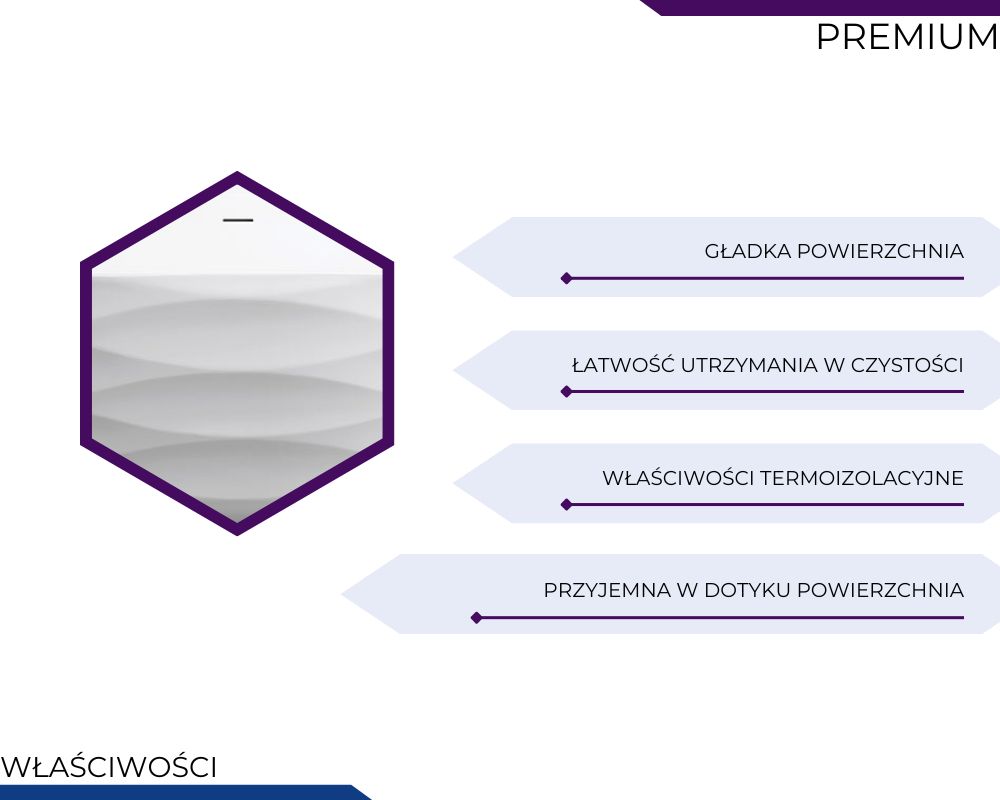 PREMIUM

GŁADKA POWIERZCHNIA

ŁATWOŚĆ UTRZYMANIA W CZYSTOŚCI

WŁAŚCIWOŚCI TERMOIZOLACYJNE

PRZYJEMNA W DOTYKU POWIERZCHNIA

WŁAŚCIWOŚCI